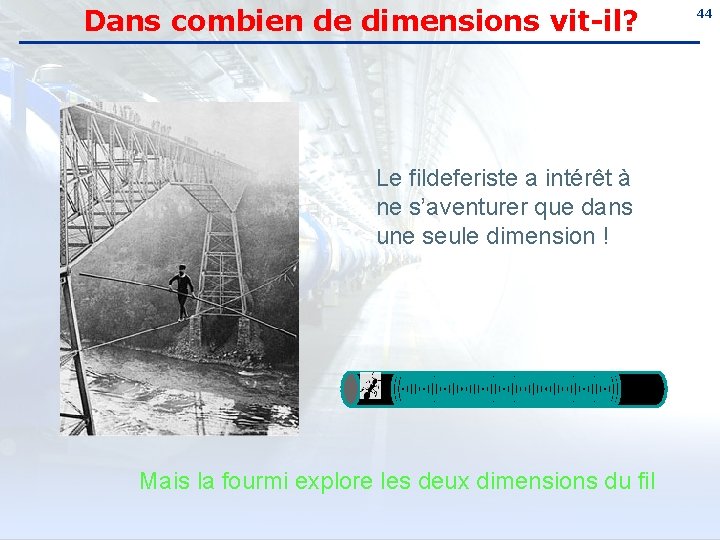 Dans combien de dimensions vit-il?

44

Le fildeferiste a intérêt à ne s'aventurer que dans une seule dimension !

Mais la fourmi explore les deux dimensions du fil